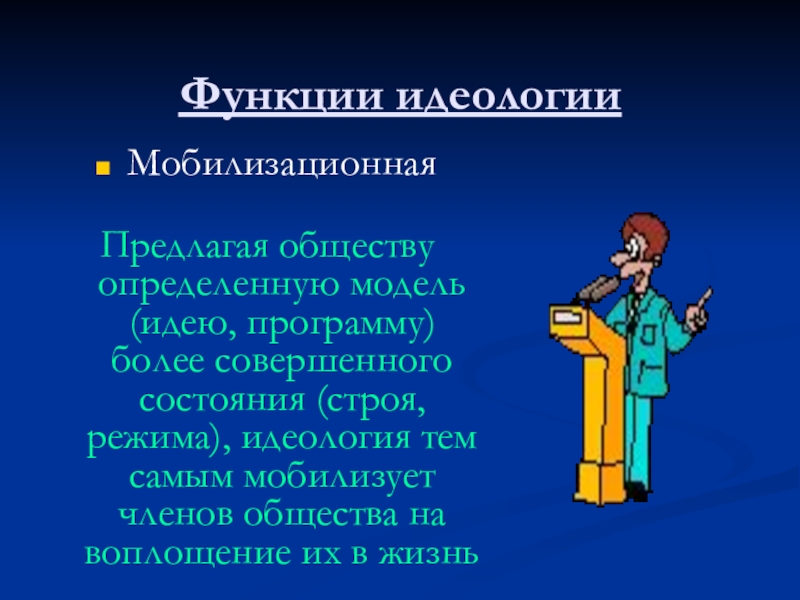 Функции идеологии

Мобилизационная

Предлагая обществу определенную модель (идею, программу) более совершенного состояния (строя, режима), идеология тем самым мобилизует членов общества на воплощение их в жизнь